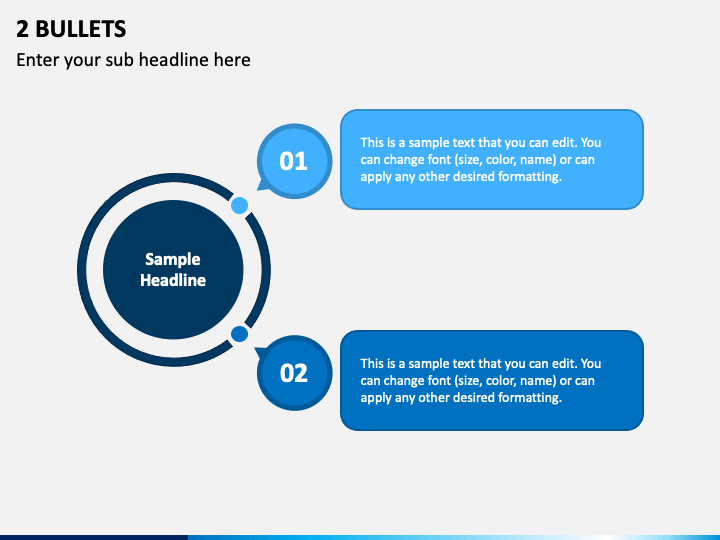 2 BULLETS

Enter your sub headline here

Sample Headline

01

This is a sample text that you can edit. You can change font (size, color, name) or can apply any other desired formatting.

02

This is a sample text that you can edit. You can change font (size, color, name) or can apply any other desired formatting.